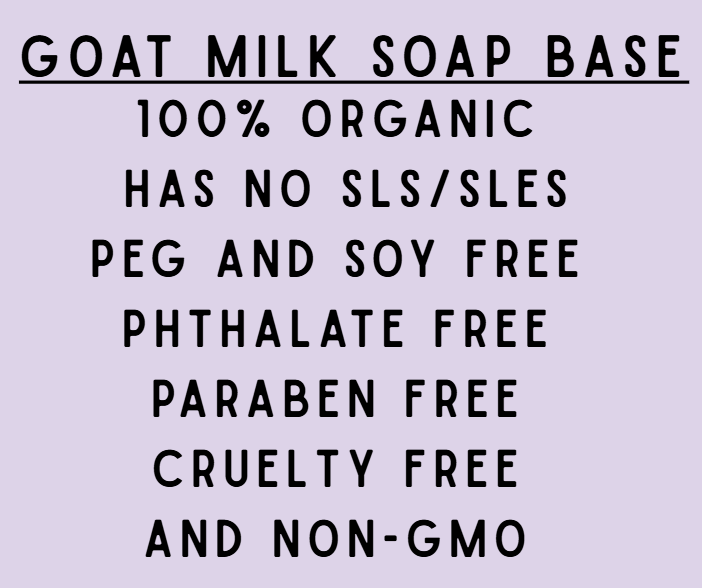 GOAT MILK SOAP BASE

100% ORGANIC
HAS NO SLS/SLES
PEG AND SOY FREE
PHTHALATE FREE
PARABEN FREE
CRUELTY FREE
AND NON-GMO